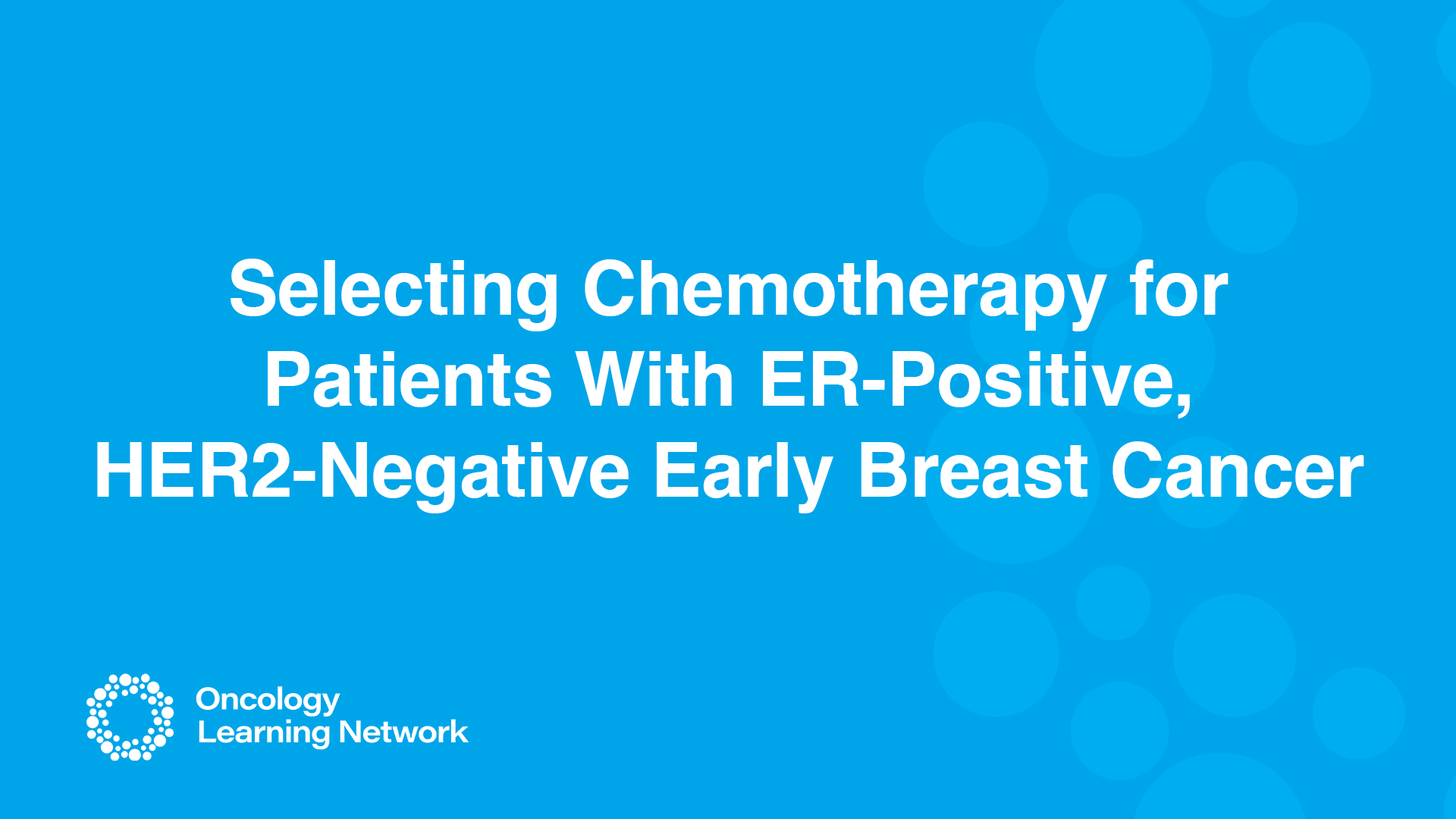 Selecting Chemotherapy for Patients With ER-Positive, HER2-Negative Early Breast Cancer

Oncology Learning Network